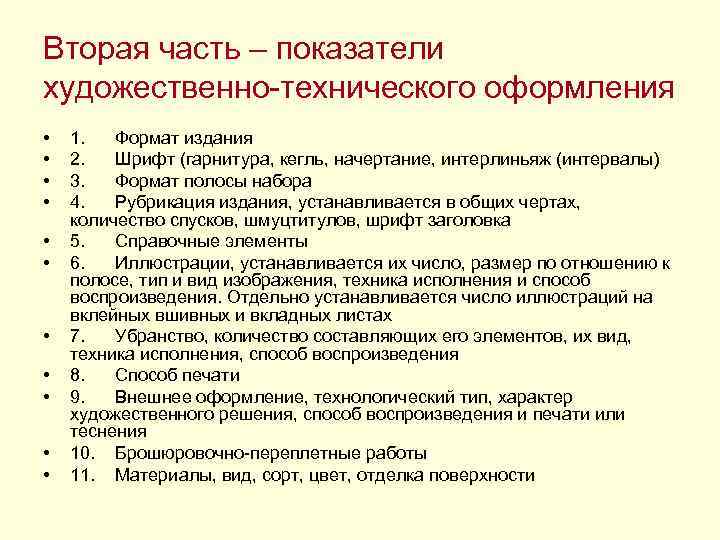 Вторая часть – показатели художественно-технического оформления

• 1. Формат издания
• 2. Шрифт (гарнитура, кегль, начертание, интерлиньяж (интервалы)
• 3. Формат полосы набора
• 4. Рубрикация издания, устанавливается в общих чертах, количество спусков, шмуцтитулов, шрифт заголовка
• 5. Справочные элементы
• 6. Иллюстрации, устанавливается их число, размер по отношению к полосе, тип и вид изображения, техника исполнения и способ воспроизведения. Отдельно устанавливается число иллюстраций на вклейных вшивных и вкладных листах
• 7. Убранство, количество составляющих его элементов, их вид, техника исполнения, способ воспроизведения
• 8. Способ печати
• 9. Внешнее оформление, технологический тип, характер художественного решения, способ воспроизведения и печати или теснения
• 10. Брошюровочно-переплетные работы
• 11. Материалы, вид, сорт, цвет, отделка поверхности